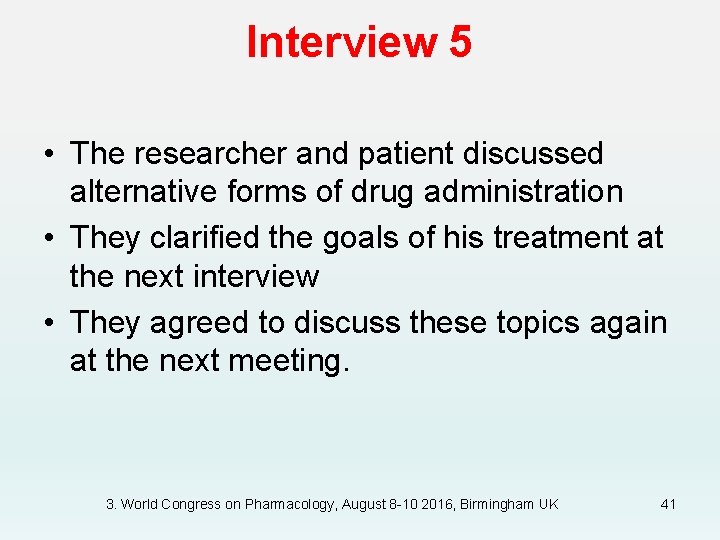 Interview 5

• The researcher and patient discussed alternative forms of drug administration
• They clarified the goals of his treatment at the next interview
• They agreed to discuss these topics again at the next meeting.

3. World Congress on Pharmacology, August 8-10 2016, Birmingham UK

41